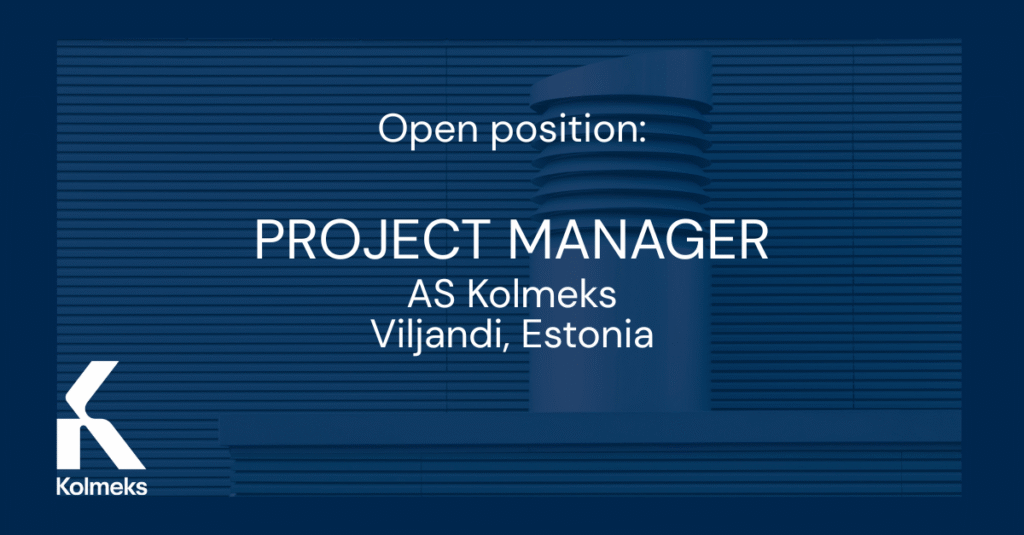 Open position:

PROJECT MANAGER
AS Kolmeks
Viljandi, Estonia

Kolmeks